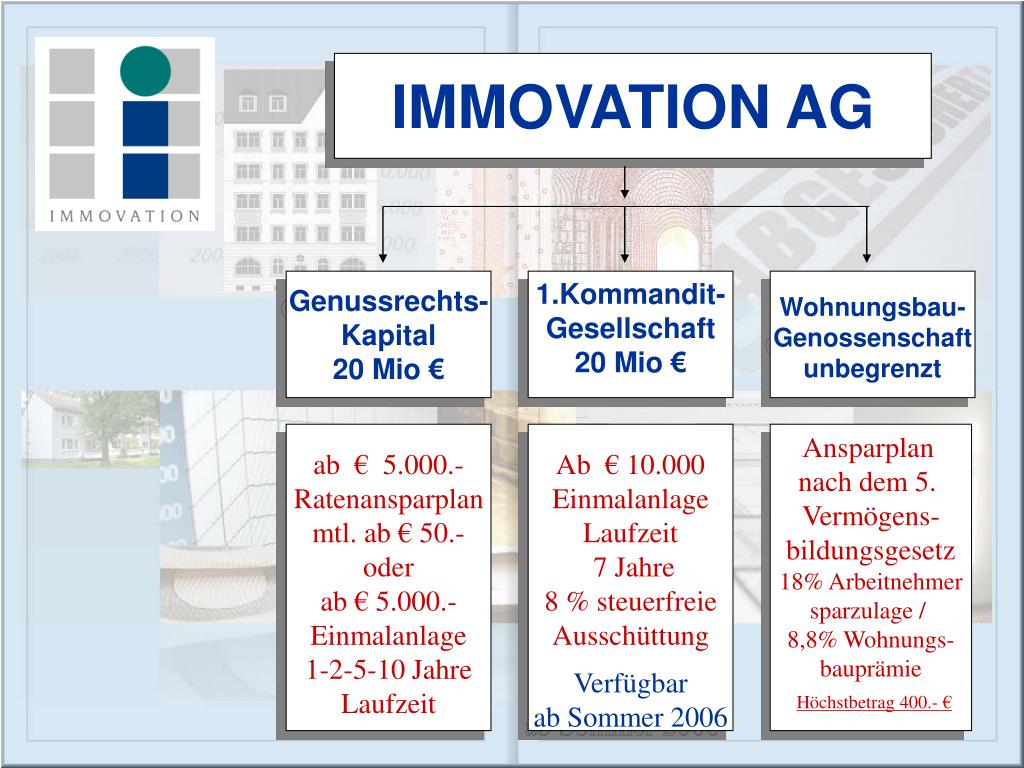 IMMOVATION

IMMOVATION AG

Genussrechts-Kapital
20 Mio €

1.Kommandit-Gesellschaft
20 Mio €

Wohnungsbau-Genossenschaft
unbegrenzt

ab € 5.000.-
Ratenansparplan
mtl. ab € 50.-
oder
ab € 5.000.-
Einmalanlage
1-2-5-10 Jahre
Laufzeit

Ab € 10.000
Einmalanlage
Laufzeit
7 Jahre
8 % steuerfreie
Ausschüttung

Verfügbar
ab Sommer 2006

Ansparplan
nach dem 5.
Vermögens-bildungsgesetz
18% Arbeitnehmer sparzulage /
8,8% Wohnungs-bauprämie
Höchstbetrag 400.- €